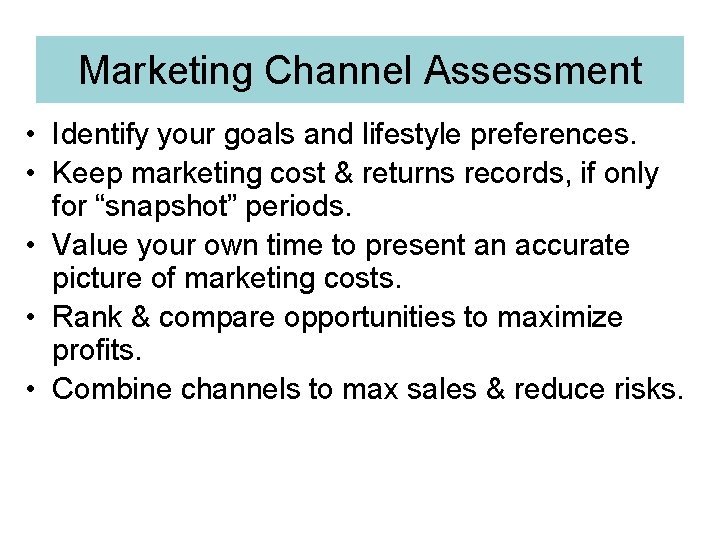 Marketing Channel Assessment

• Identify your goals and lifestyle preferences.
• Keep marketing cost & returns records, if only for “snapshot” periods.
• Value your own time to present an accurate picture of marketing costs.
• Rank & compare opportunities to maximize profits.
• Combine channels to max sales & reduce risks.